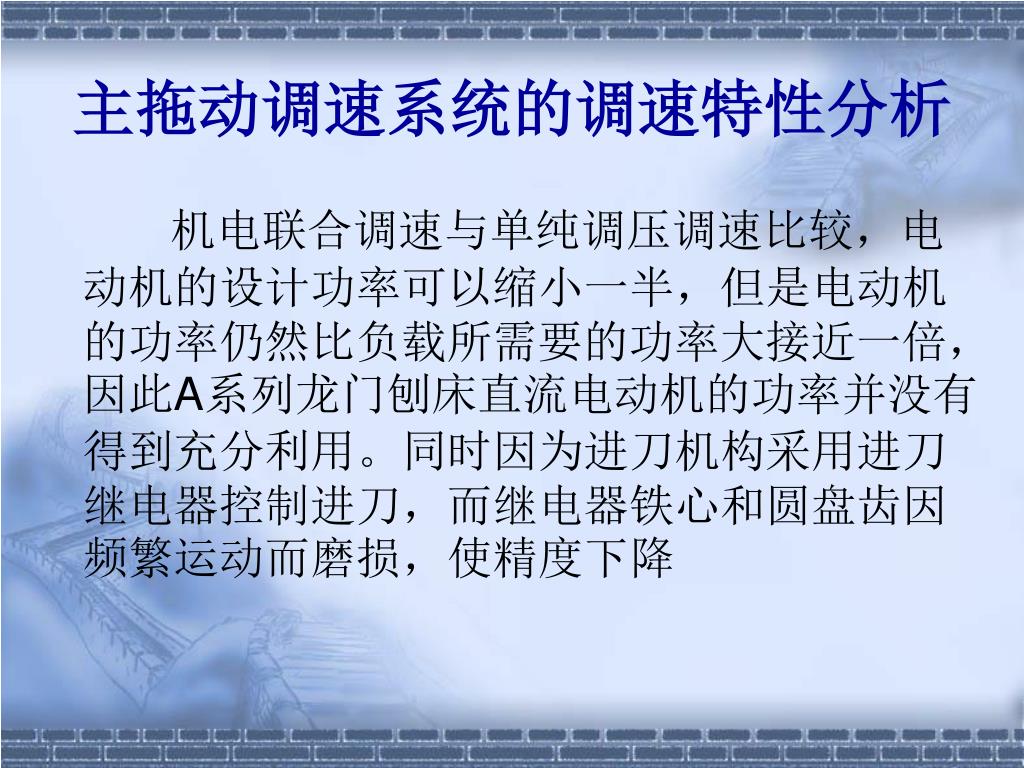 主拖动调速系统的调速特性分析

机电联合调速与单纯调压调速比较，电动机的设计功率可以缩小一半，但是电动机的功率仍然比负载所需要的功率大接近一倍，因此A系列龙门刨床直流电动机的功率并没有得到充分利用。同时因为进刀机构采用进刀继电器控制进刀，而继电器铁心和圆盘齿因频繁运动而磨损，使精度下降